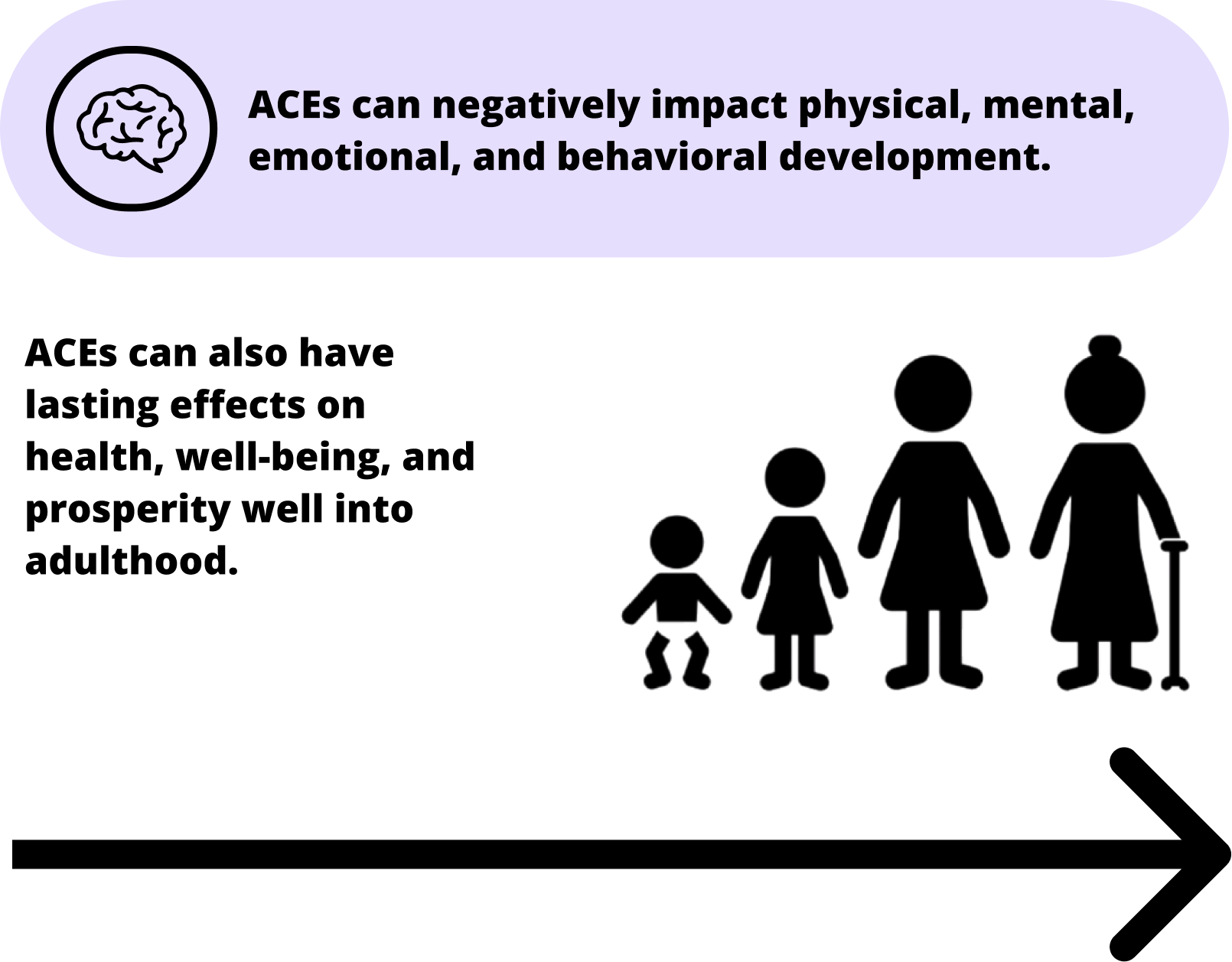 ACEs can negatively impact physical, mental, emotional, and behavioral development.

ACEs can also have lasting effects on health, well-being, and prosperity well into adulthood.